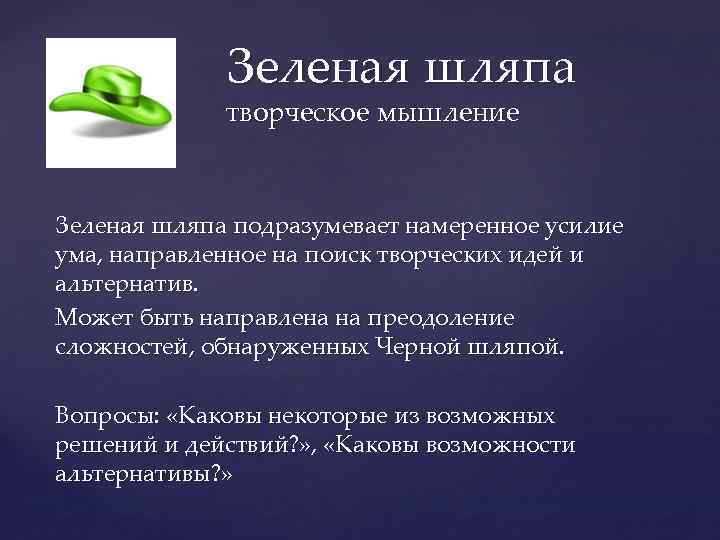 Зеленая шляпа
творческое мышление

Зеленая шляпа подразумевает намеренное усилие ума, направленное на поиск творческих идей и альтернатив.

Может быть направлена на преодоление сложностей, обнаруженных Черной шляпой.

Вопросы: «Каковы некоторые из возможных решений и действий?», «Каковы возможности альтернативы?»